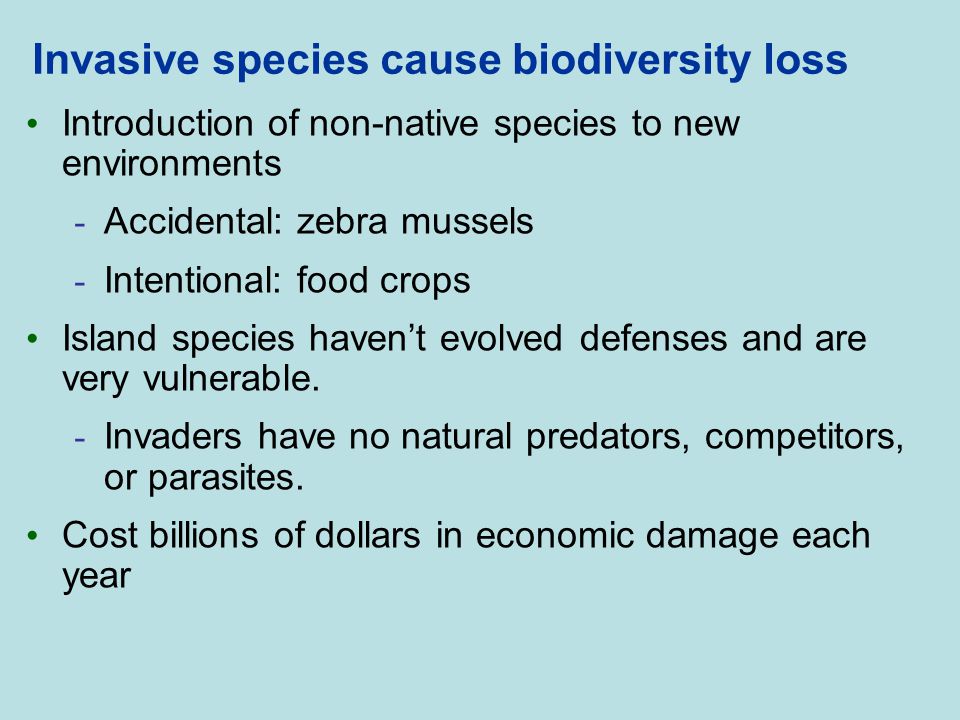 Invasive species cause biodiversity loss

• Introduction of non-native species to new environments

- Accidental: zebra mussels

- Intentional: food crops

• Island species haven’t evolved defenses and are very vulnerable.

- Invaders have no natural predators, competitors, or parasites.

• Cost billions of dollars in economic damage each year